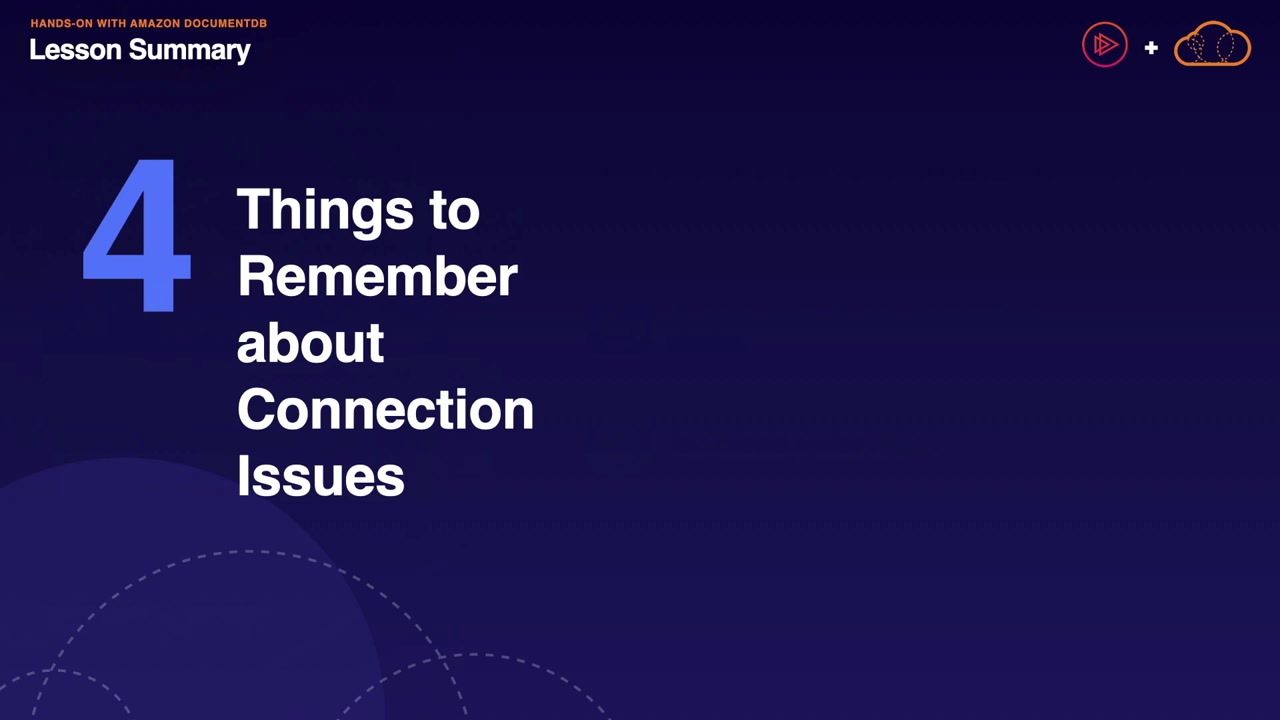 HANDS-ON WITH AMAZON DOCUMENTDB
Lesson Summary

+

4

Things to Remember about Connection Issues